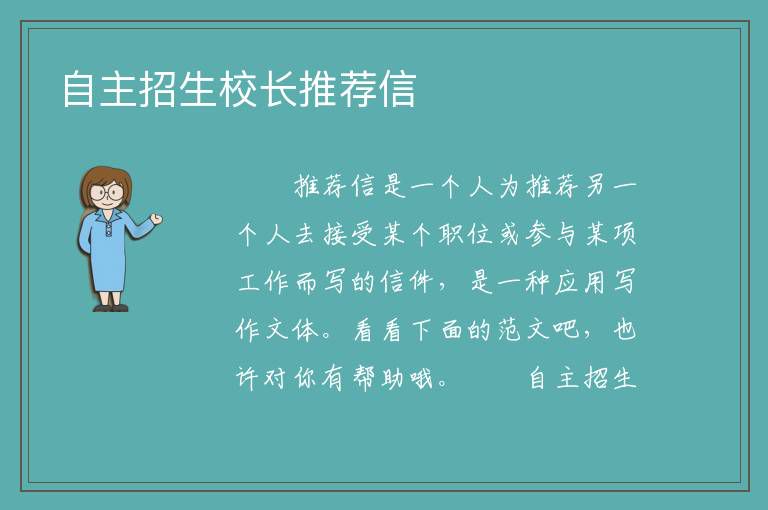 自主招生校长推荐信

推荐信是一个人为推荐另一个人去接受某个职位或参与某项工作而写的信件，是一种应用写作文体。看看下面的范文吧，也许对你有帮助哦。　　自主招生